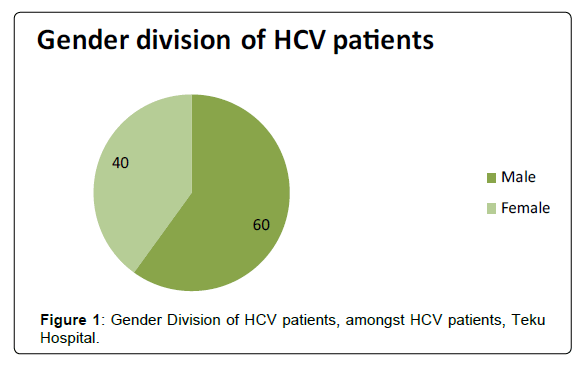 Gender division of HCV patients

40

60

Male

Female

Figure 1: Gender Division of HCV patients, amongst HCV patients, Teku Hospital.